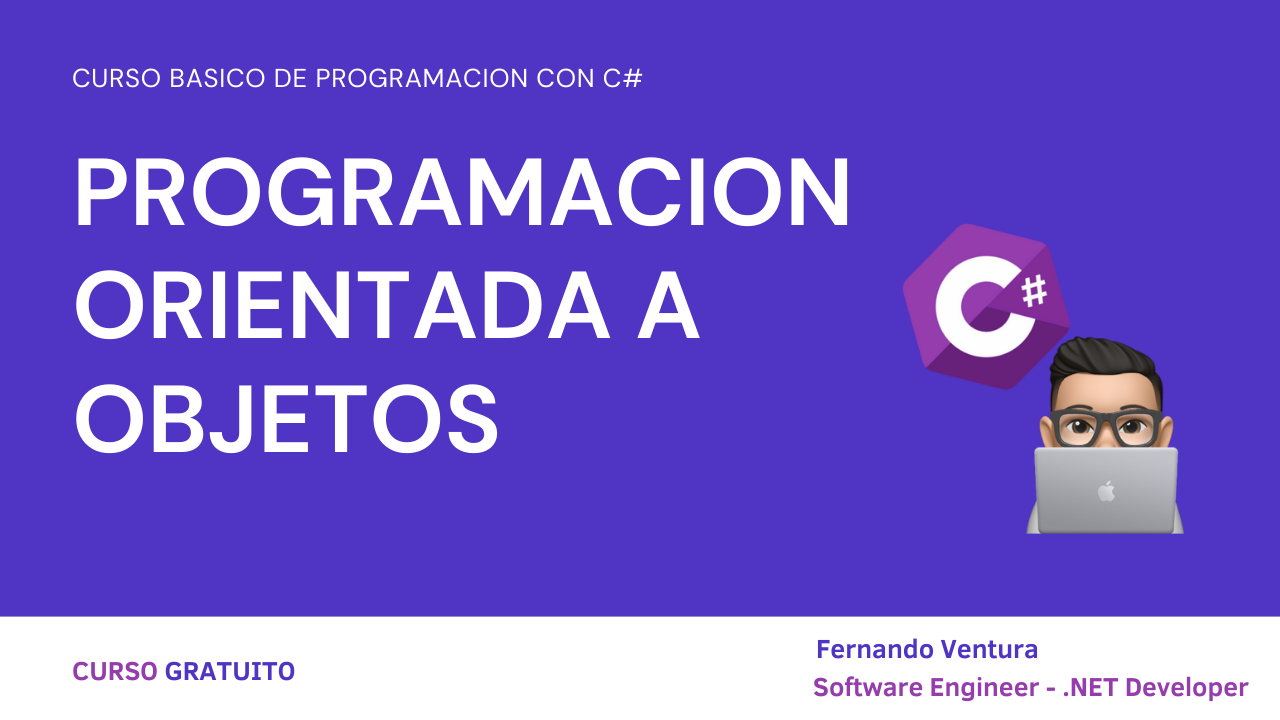 CURSO BASICO DE PROGRAMACION CON C#

PROGRAMACION ORIENTADA A OBJETOS

C#

CURSO GRATUITO

Fernando Ventura
Software Engineer - .NET Developer